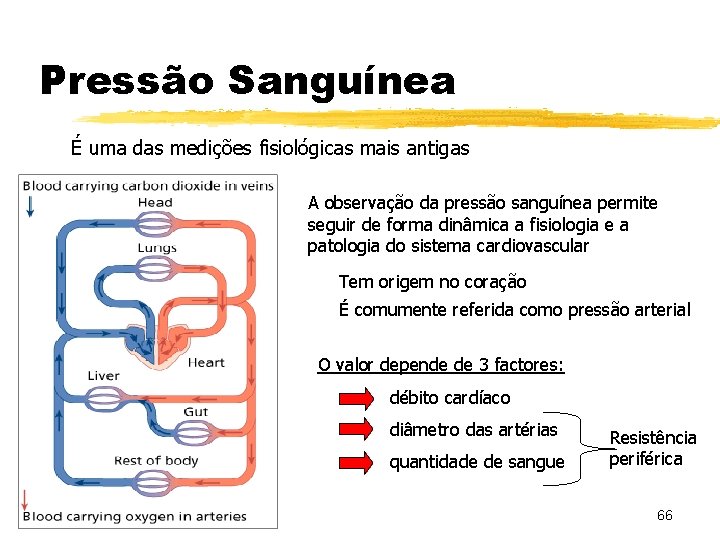 Pressão Sanguínea

É uma das medições fisiológicas mais antigas

Blood carrying carbon dioxide in veins
Head
Lungs
Heart
Liver
Gut
Rest of body
Blood carrying oxygen in arteries

A observação da pressão sanguínea permite seguir de forma dinâmica a fisiologia e a patologia do sistema cardiovascular

Tem origem no coração

É comumente referida como pressão arterial

O valor depende de 3 factores:

débito cardíaco

diâmetro das artérias

quantidade de sangue

Resistência periférica

66